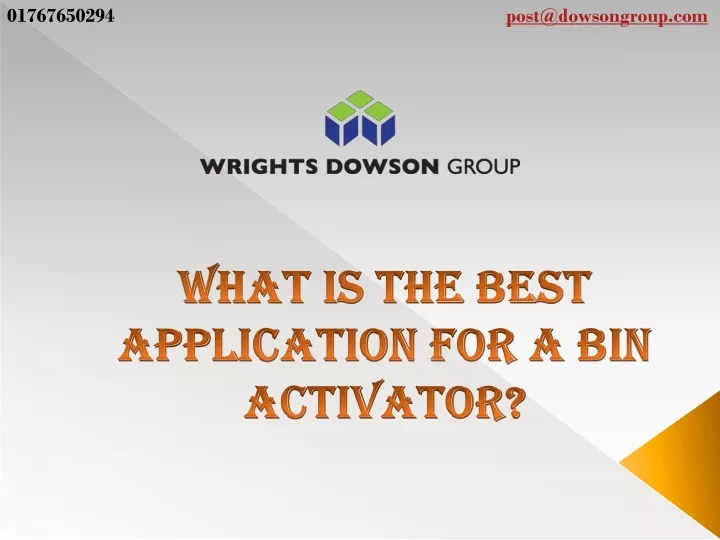 01767650294

post@dowsongroup.com

WRIGHTS DOWSON GROUP

WHAT IS THE BEST APPLICATION FOR A BIN ACTIVATOR?